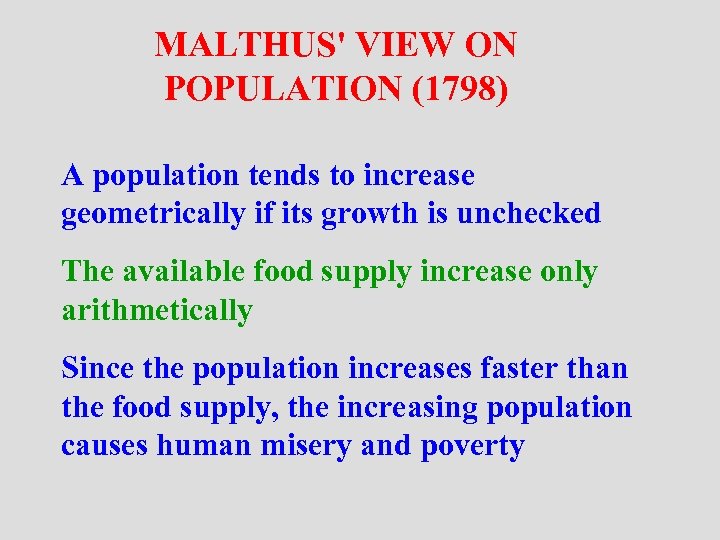 MALTHUS' VIEW ON POPULATION (1798)

A population tends to increase geometrically if its growth is unchecked

The available food supply increase only arithmetically

Since the population increases faster than the food supply, the increasing population causes human misery and poverty